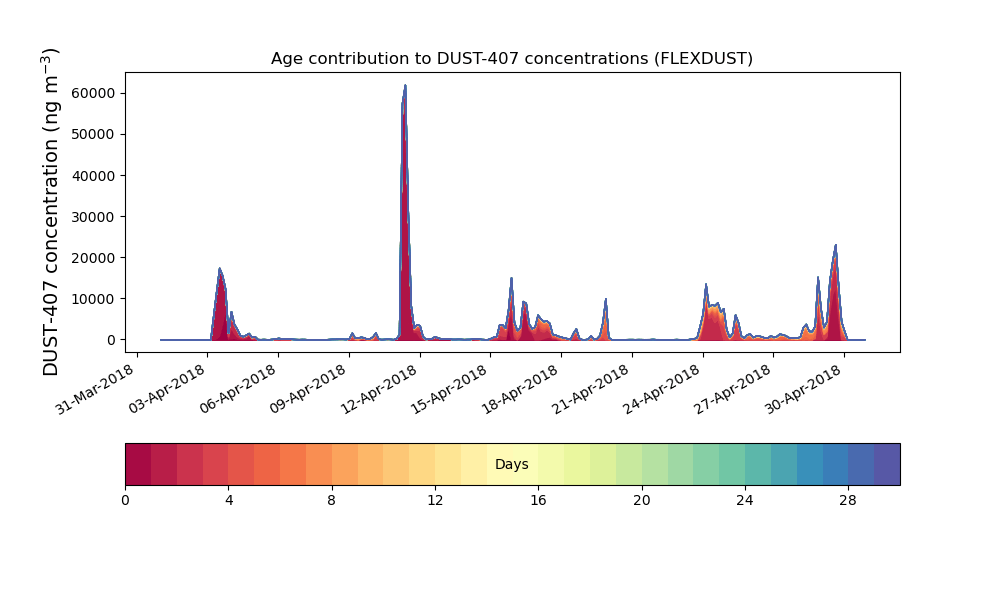 Age contribution to DUST-407 concentrations (FLEXDUST)

DUST-407 concentration (ng m$^{-3}$)

60000
50000
40000
30000
20000
10000
0

31-Mar-2018
03-Apr-2018
06-Apr-2018
09-Apr-2018
12-Apr-2018
15-Apr-2018
18-Apr-2018
21-Apr-2018
24-Apr-2018
27-Apr-2018
30-Apr-2018

Days

0
4
8
12
16
20
24
28